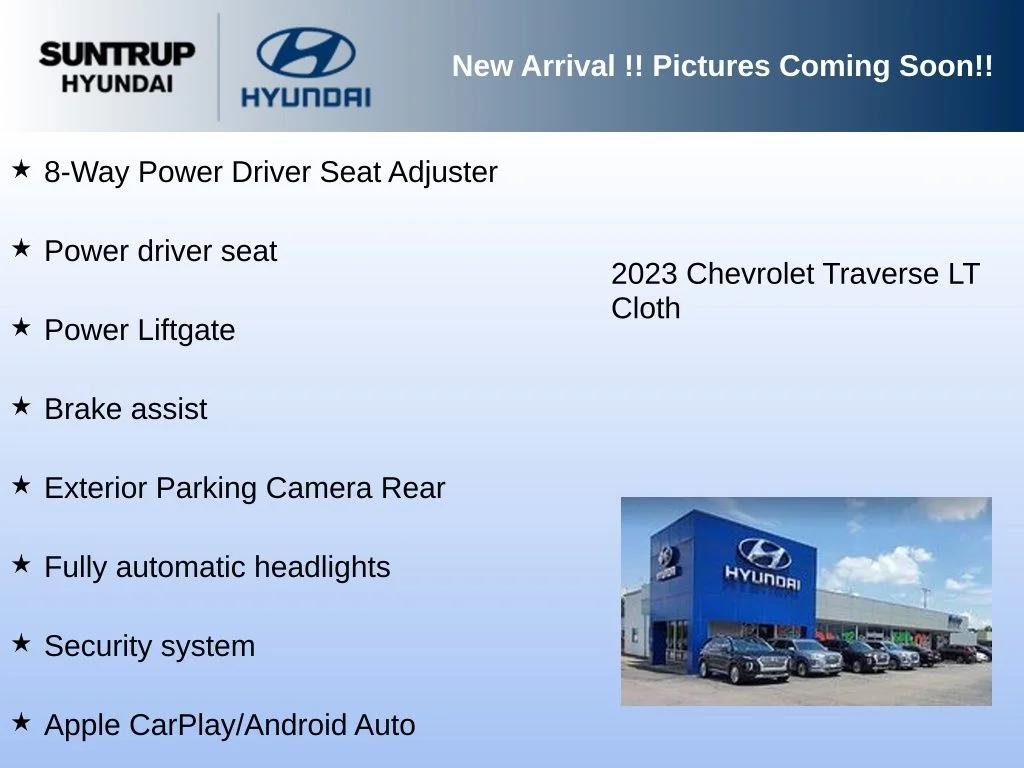 SUNTRUP HYUNDAI

HYUNDAI

New Arrival !! Pictures Coming Soon!!

★ 8-Way Power Driver Seat Adjuster

★ Power driver seat

★ Power Liftgate

★ Brake assist

★ Exterior Parking Camera Rear

★ Fully automatic headlights

★ Security system

★ Apple CarPlay/Android Auto

2023 Chevrolet Traverse LT Cloth

HYUNDAI

HYUNDAI